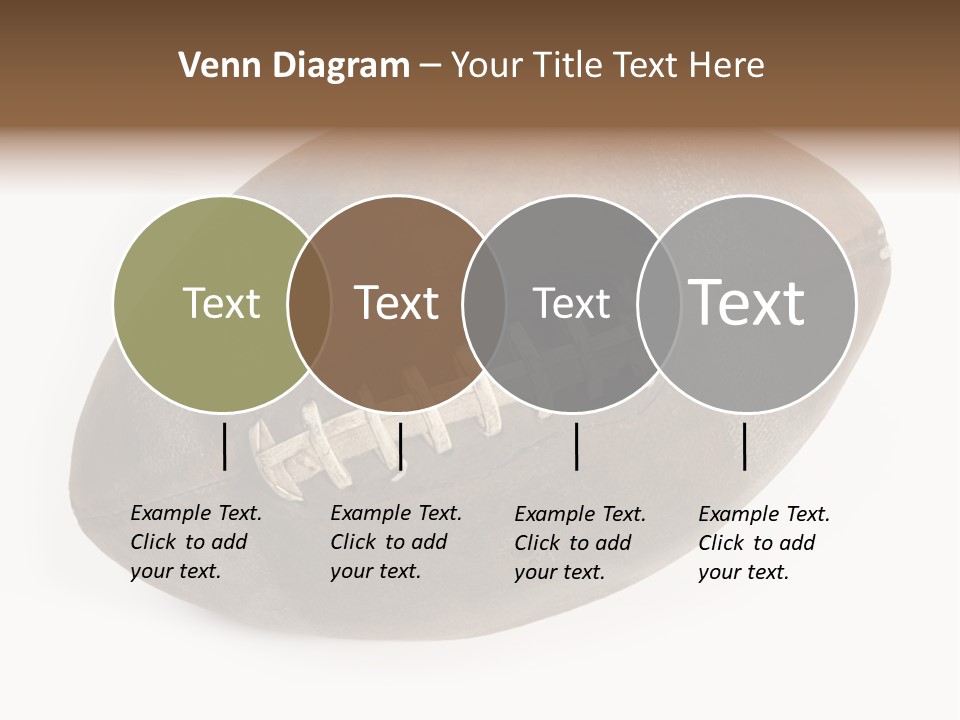 Venn Diagram – Your Title Text Here

Text

Text

Text

Text

Example Text. Click to add your text.

Example Text. Click to add your text.

Example Text. Click to add your text.

Example Text. Click to add your text.